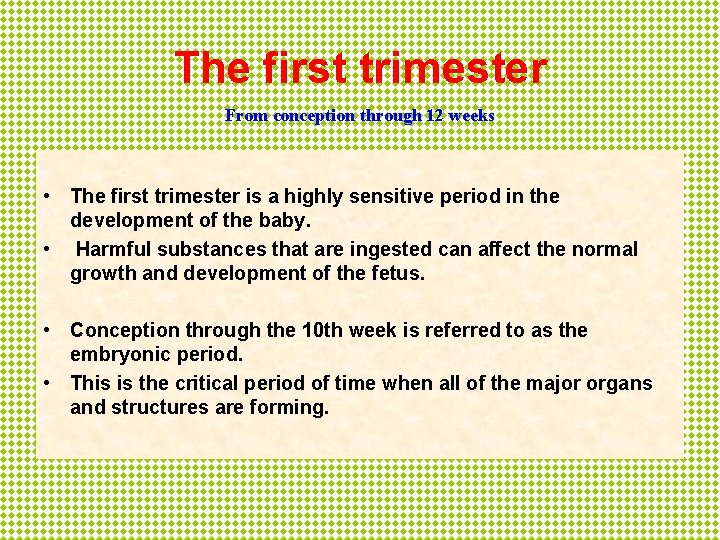 The first trimester

From conception through 12 weeks

• The first trimester is a highly sensitive period in the development of the baby.
• Harmful substances that are ingested can affect the normal growth and development of the fetus.

• Conception through the 10th week is referred to as the embryonic period.
• This is the critical period of time when all of the major organs and structures are forming.